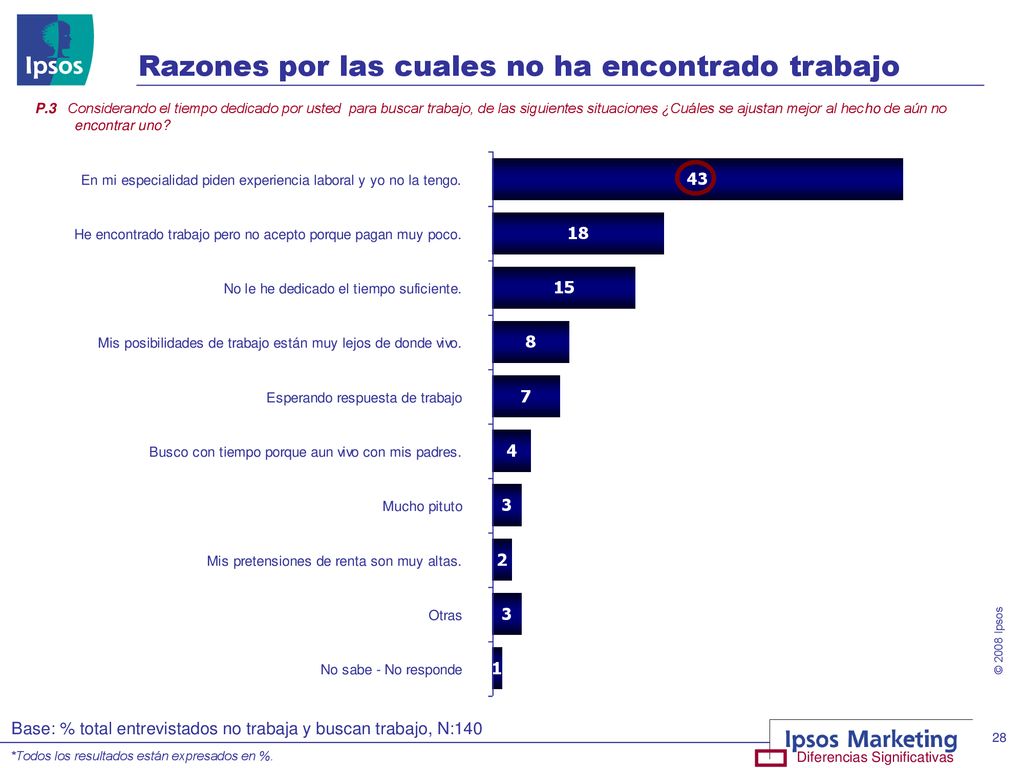 Ipsos

Razones por las cuales no ha encontrado trabajo

P.3 Considerando el tiempo dedicado por usted para buscar trabajo, de las siguientes situaciones ¿Cuáles se ajustan mejor al hecho de aún no encontrar uno?

| | |
|---|---|
| En mi especialidad piden experiencia laboral y yo no la tengo. | 43 |
| He encontrado trabajo pero no acepto porque pagan muy poco. | 18 |
| No le he dedicado el tiempo suficiente. | 15 |
| Mis posibilidades de trabajo están muy lejos de donde vivo. | 8 |
| Esperando respuesta de trabajo | 7 |
| Busco con tiempo porque aun vivo con mis padres. | 4 |
| Mucho pituto | 3 |
| Mis pretensiones de renta son muy altas. | 2 |
| Otras | 3 |
| No sabe - No responde | 1 |

© 2008 Ipsos

Base: % total entrevistados no trabaja y buscan trabajo, N:140

*Todos los resultados están expresados en %.

Ipsos Marketing

Diferencias Significativas

28